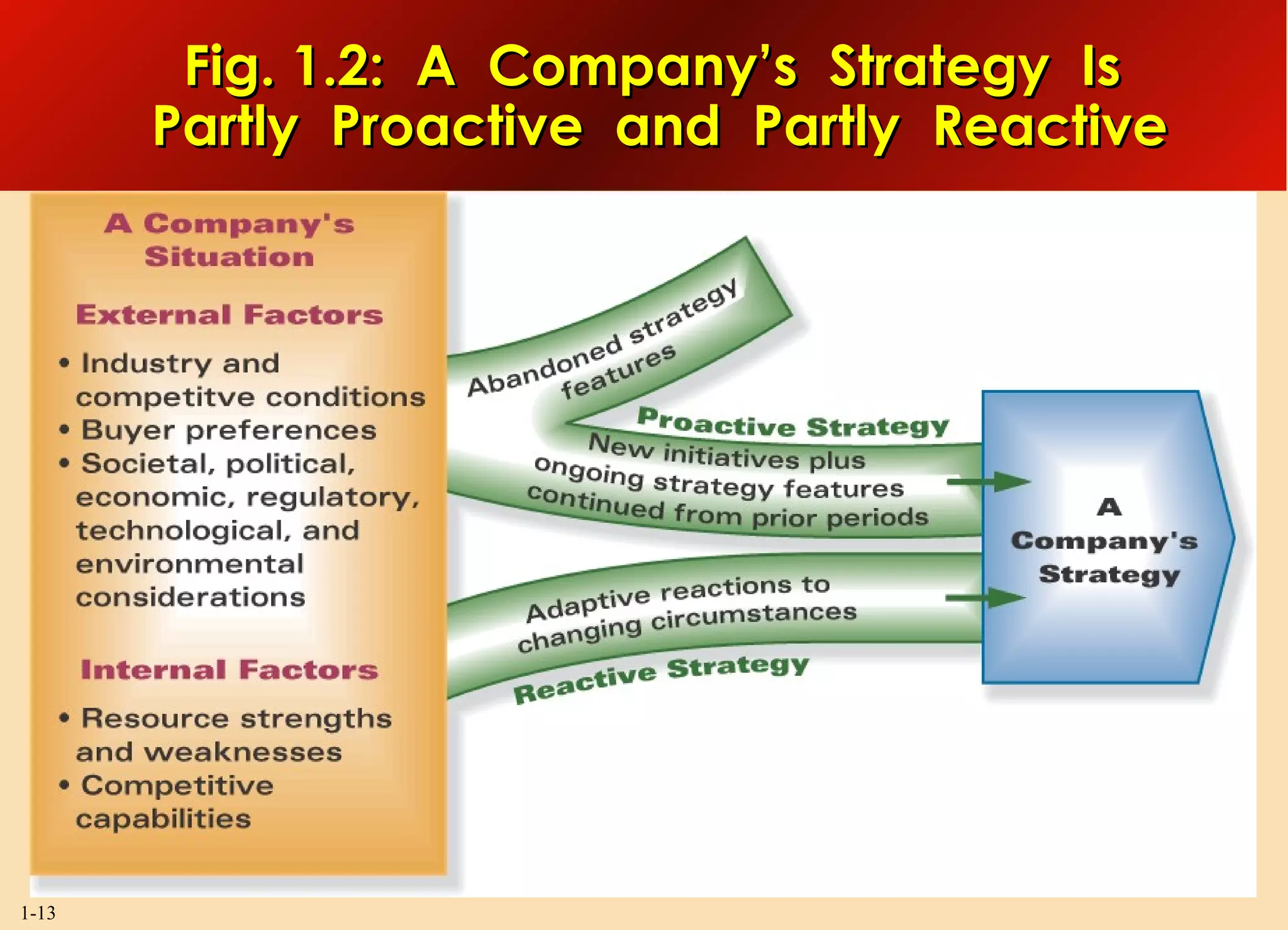 Fig. 1.2: A Company's Strategy Is Partly Proactive and Partly Reactive

A Company's Situation

External Factors

• Industry and competitve conditions
• Buyer preferences
• Societal, political, economic, regulatory, technological, and environmental considerations

Internal Factors

• Resource strengths and weaknesses
• Competitive capabilities

Abandoned strategy features

Proactive Strategy

New initiatives plus ongoing strategy features continued from prior periods

Adaptive reactions to changing circumstances

Reactive Strategy

A Company's Strategy

1-13